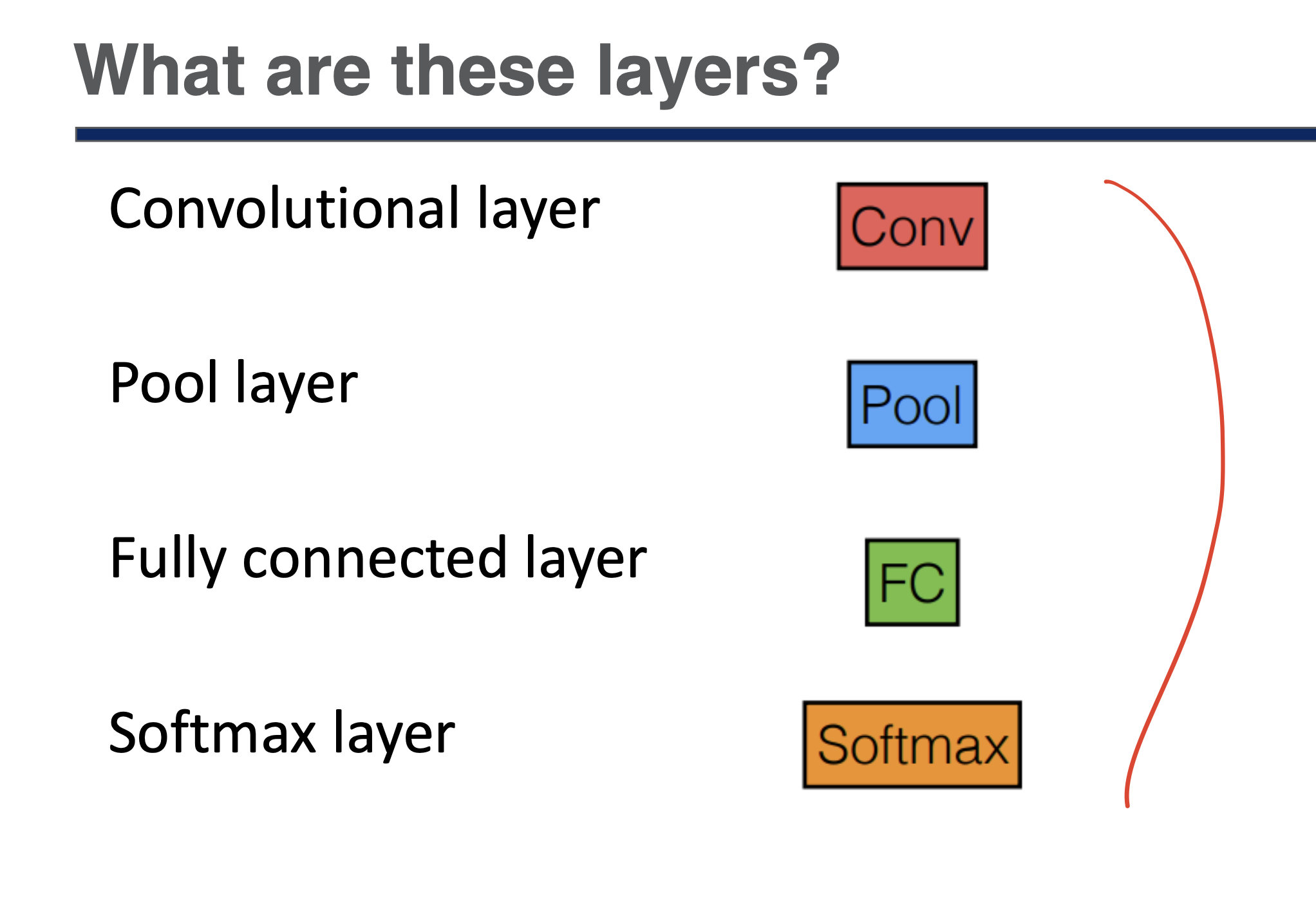 What are these layers?

Convolutional layer

Conv

Pool layer

Pool

Fully connected layer

FC

Softmax layer

Softmax